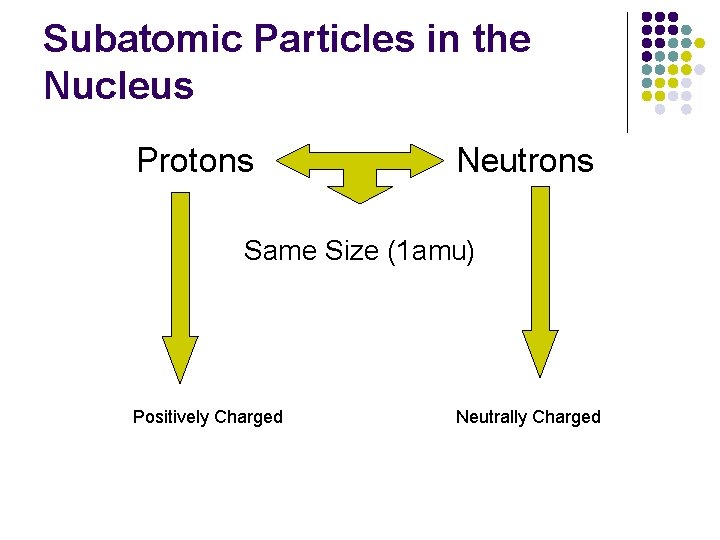 Subatomic Particles in the Nucleus

Protons

Neutrons

Same Size (1amu)

Positively Charged

Neutrally Charged